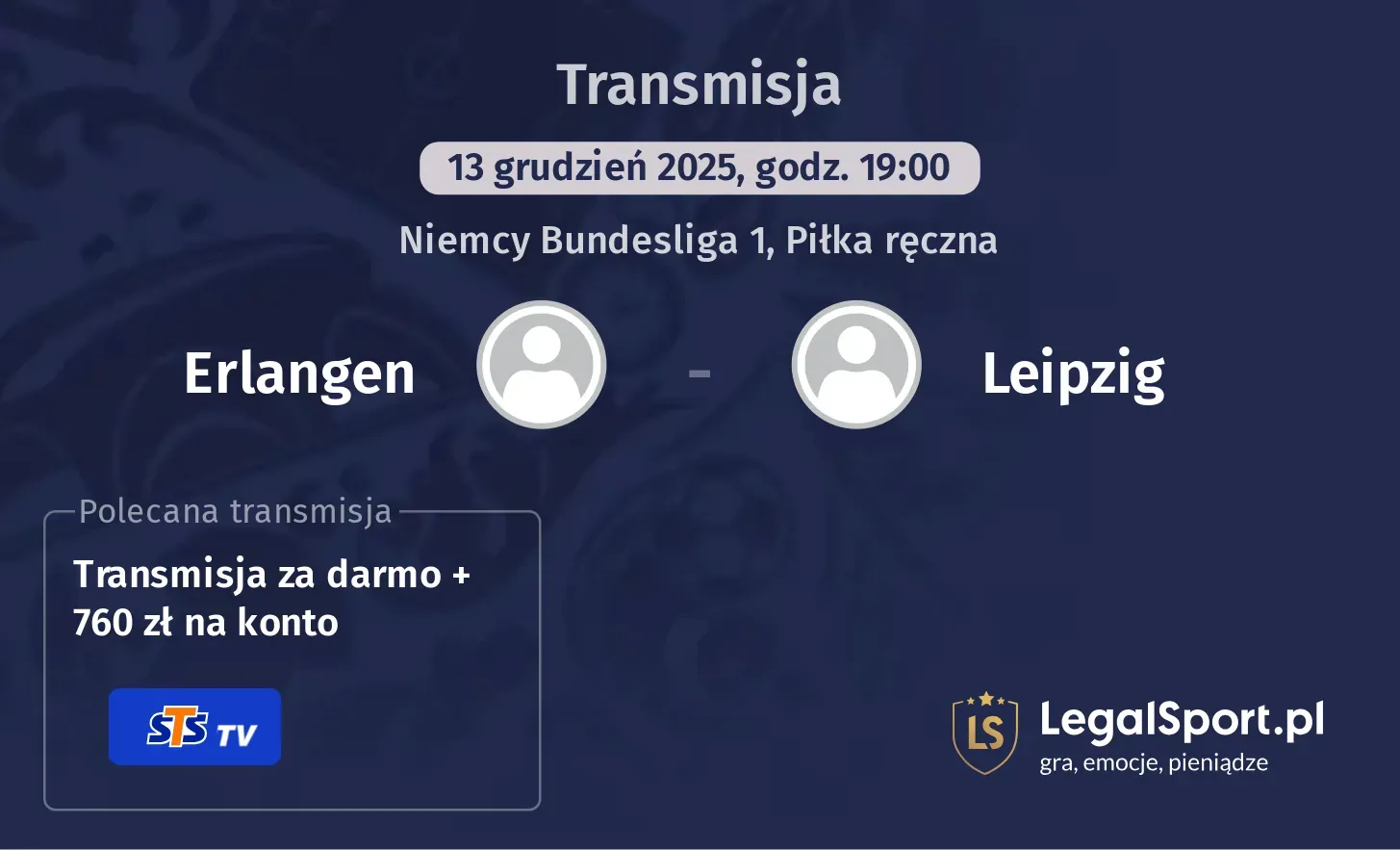 Transmisja

13 grudzień 2025, godz. 19:00

Niemcy Bundesliga 1, Piłka ręczna

Erlangen - Leipzig

Polecana transmisja

Transmisja za darmo + 760 zł na konto

STS TV

LS LegalSport.pl
gra, emocje, pieniądze